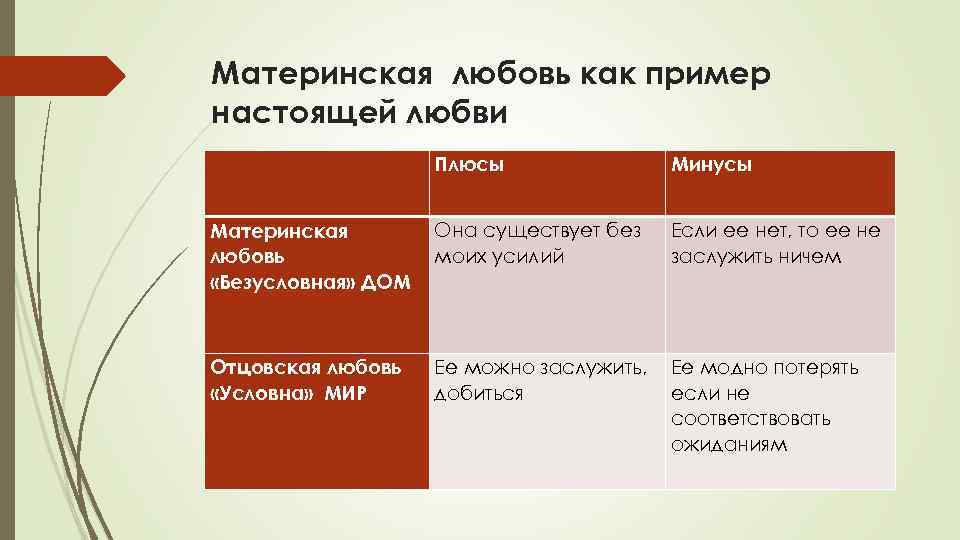 Материнская любовь как пример настоящей любви

|  | Плюсы | Минусы |
|---|---|---|
| Материнская любовь «Безусловная» ДОМ | Она существует без моих усилий | Если ее нет, то ее не заслужить ничем |
| Отцовская любовь «Условна» МИР | Ее можно заслужить, добиться | Ее модно потерять если не соответствовать ожиданиям |